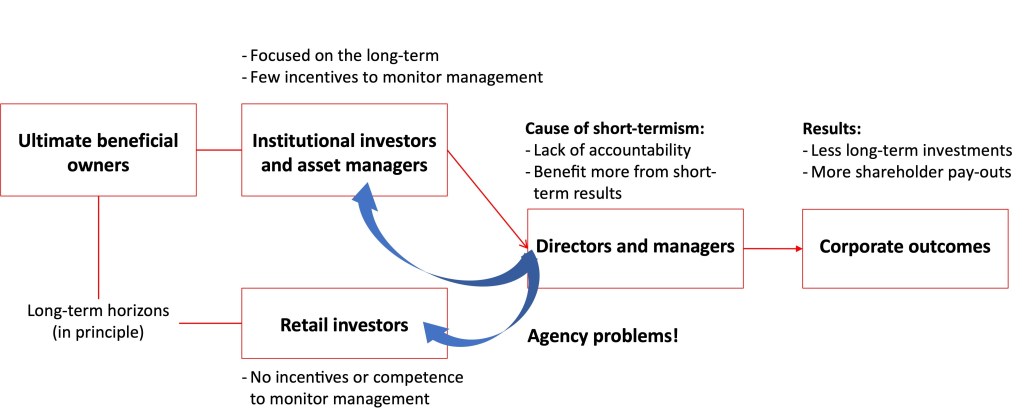 - Focused on the long-term
- Few incentives to monitor management

Ultimate beneficial owners

Institutional investors and asset managers

Cause of short-termism:
- Lack of accountability
- Benefit more from short-term results

Results:
- Less long-term investments
- More shareholder pay-outs

Directors and managers

Corporate outcomes

Long-term horizons (in principle)

Retail investors

Agency problems!

- No incentives or competence to monitor management